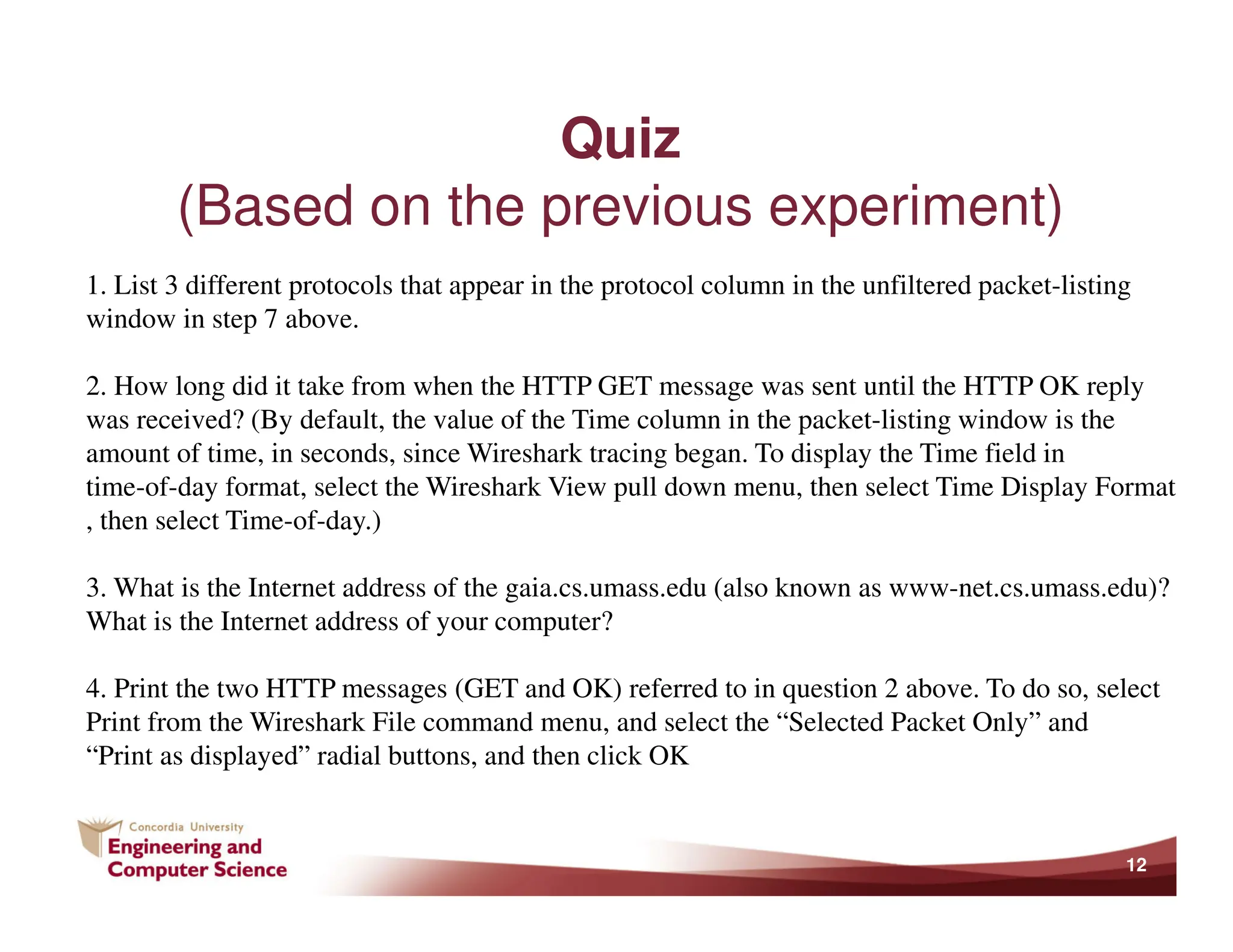 Quiz
(Based on the previous experiment)

1. List 3 different protocols that appear in the protocol column in the unfiltered packet-listing window in step 7 above.

2. How long did it take from when the HTTP GET message was sent until the HTTP OK reply was received? (By default, the value of the Time column in the packet-listing window is the amount of time, in seconds, since Wireshark tracing began. To display the Time field in time-of-day format, select the Wireshark View pull down menu, then select Time Display Format , then select Time-of-day.)

3. What is the Internet address of the gaia.cs.umass.edu (also known as www-net.cs.umass.edu)? What is the Internet address of your computer?

4. Print the two HTTP messages (GET and OK) referred to in question 2 above. To do so, select Print from the Wireshark File command menu, and select the “Selected Packet Only” and “Print as displayed” radial buttons, and then click OK

Concordia University
Engineering and
Computer Science

12